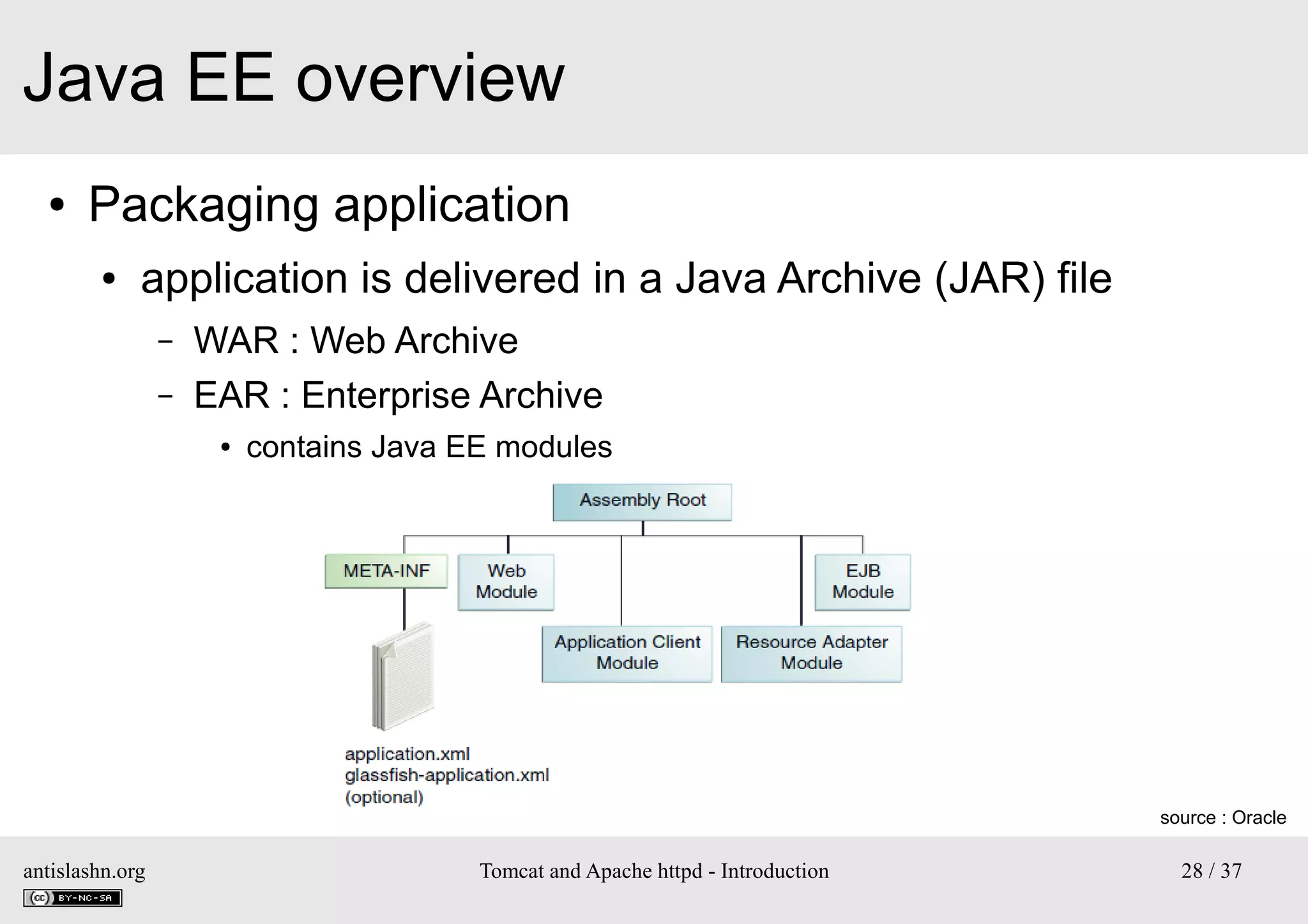 Java EE overview

• Packaging application

• application is delivered in a Java Archive (JAR) file

– WAR : Web Archive

– EAR : Enterprise Archive

• contains Java EE modules

Assembly Root

META-INF

Web Module

EJB Module

Application Client Module

Resource Adapter Module

application.xml
glassfish-application.xml
(optional)

source : Oracle

antislashn.org

cc BY-NC-SA

Tomcat and Apache httpd - Introduction

28 / 37